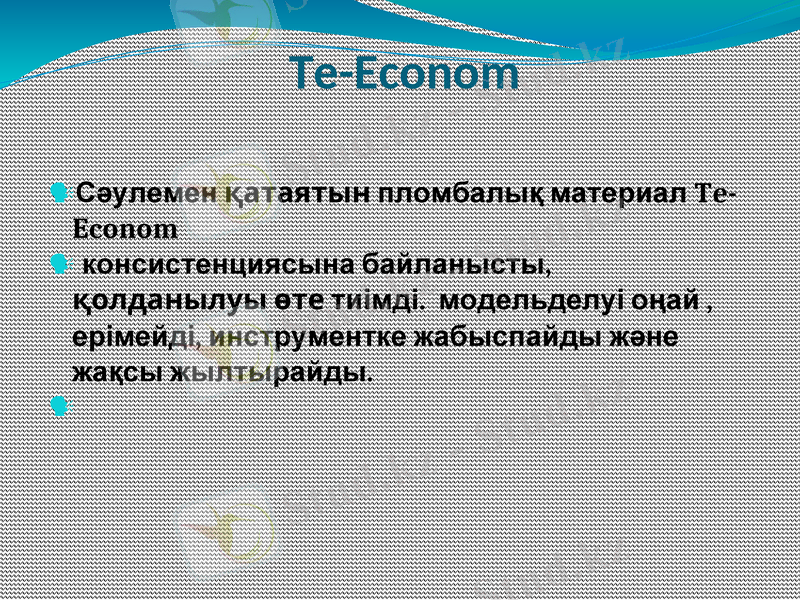 Te-Econom

Сәулемен қатаятын пломбалық материал Te-Econom

консистенциясына байланысты, қолданылуы өте тиімді. модельделуі оңай , ерімейді, инструментке жабыспайды және жақсы жылтырайды.